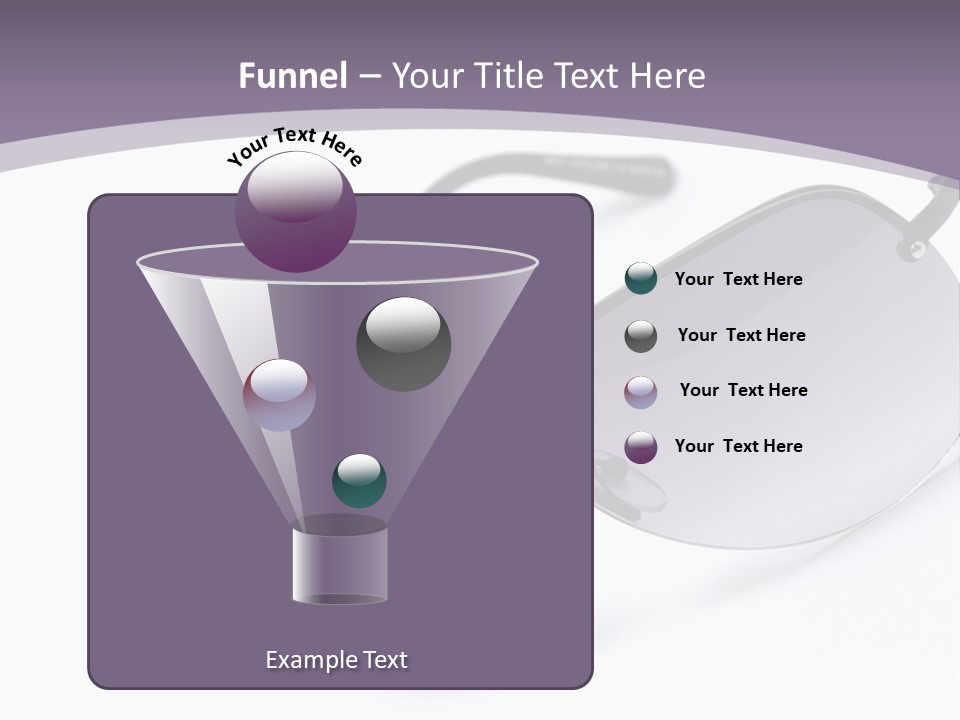 Funnel – Your Title Text Here

Your Text Here

Your Text Here

Your Text Here

Your Text Here

Your Text Here

Example Text